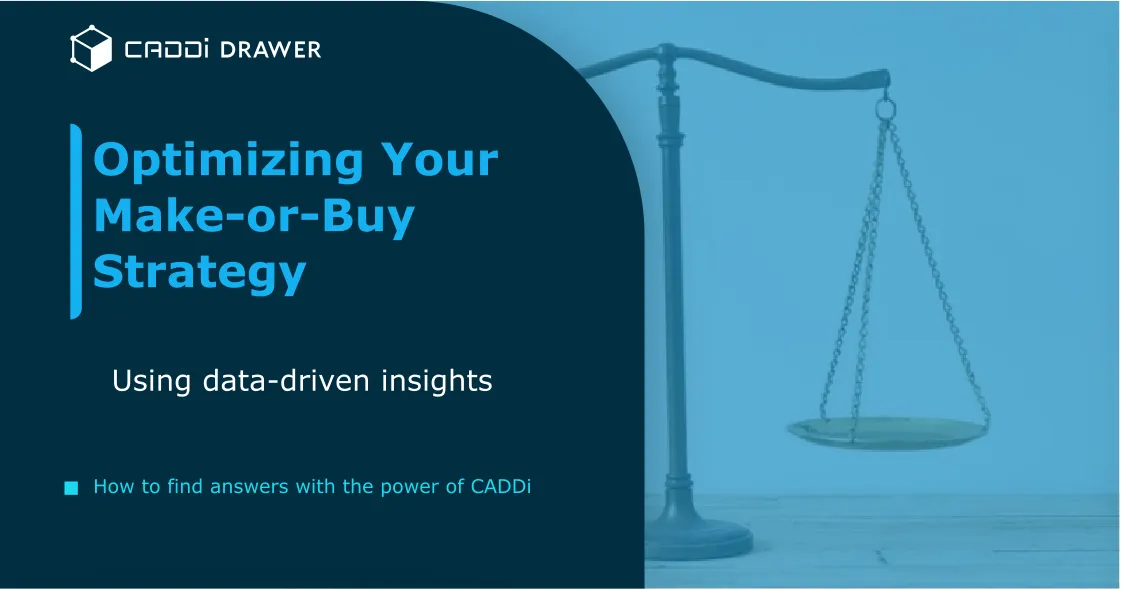 CADDi DRAWER

Optimizing Your Make-or-Buy Strategy

Using data-driven insights

How to find answers with the power of CADDi